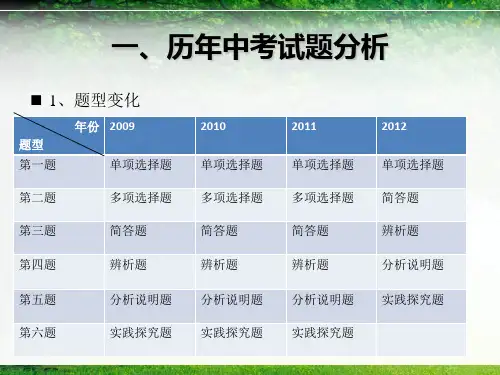 一、历年中考试题分析

■ 1、题型变化

| 年份 题型 | 2009 | 2010 | 2011 | 2012 |
|---|---|---|---|---|
| 第一题 | 单项选择题 | 单项选择题 | 单项选择题 | 单项选择题 |
| 第二题 | 多项选择题 | 多项选择题 | 多项选择题 | 简答题 |
| 第三题 | 简答题 | 简答题 | 简答题 | 辨析题 |
| 第四题 | 辨析题 | 辨析题 | 辨析题 | 分析说明题 |
| 第五题 | 分析说明题 | 分析说明题 | 分析说明题 | 实践探究题 |
| 第六题 | 实践探究题 | 实践探究题 | 实践探究题 | |